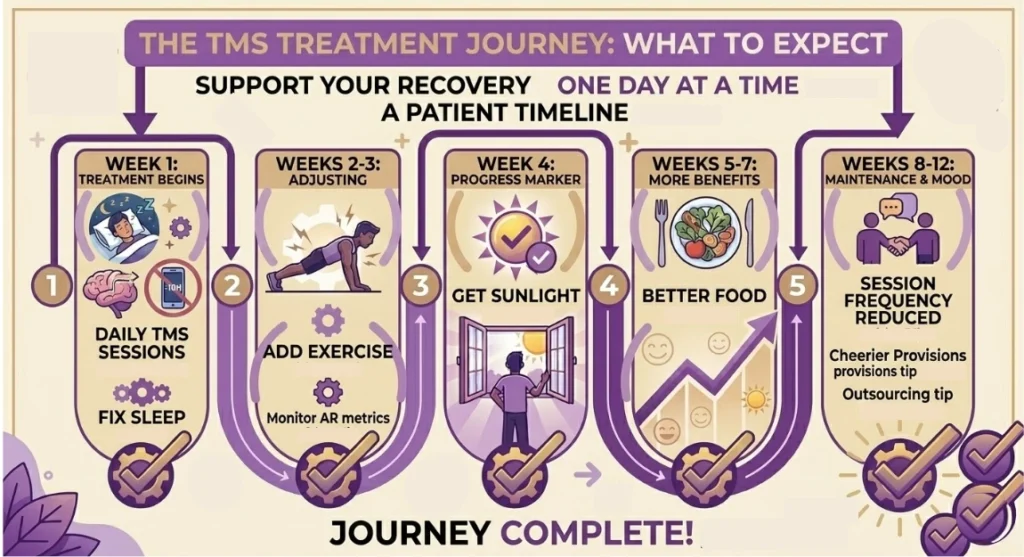 THE TMS TREATMENT JOURNEY: WHAT TO EXPECT

SUPPORT YOUR RECOVERY ONE DAY AT A TIME

A PATIENT TIMELINE

1

WEEK 1: TREATMENT BEGINS

DAILY TMS SESSIONS

FIX SLEEP

2

WEEKS 2-3: ADJUSTING

ADD EXERCISE

Monitor AR metrics

3

WEEK 4: PROGRESS MARKER

GET SUNLIGHT

4

WEEKS 5-7: MORE BENEFITS

BETTER FOOD

5

WEEKS 8-12: MAINTENANCE & MOOD

SESSION FREQUENCY REDUCED

Cheerier Provisions provisions tip

Outsourcing tip

JOURNEY COMPLETE!